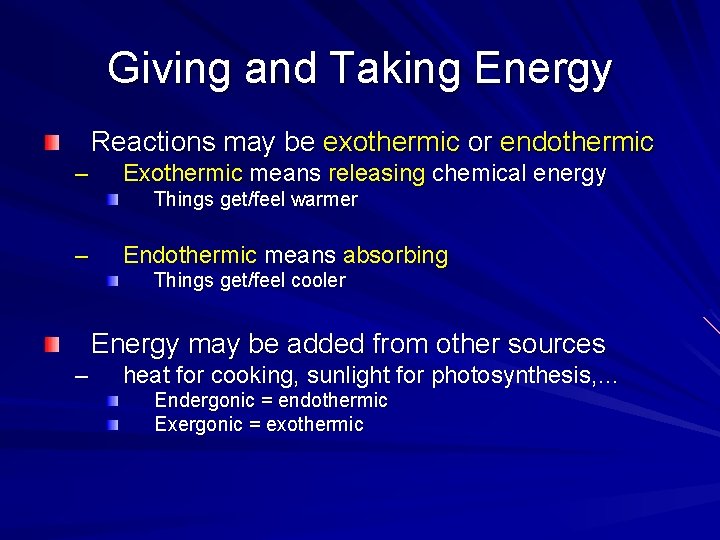 Giving and Taking Energy

Reactions may be exothermic or endothermic

– Exothermic means releasing chemical energy

Things get/feel warmer

– Endothermic means absorbing

Things get/feel cooler

Energy may be added from other sources

– heat for cooking, sunlight for photosynthesis,…

Endergonic = endothermic

Exergonic = exothermic